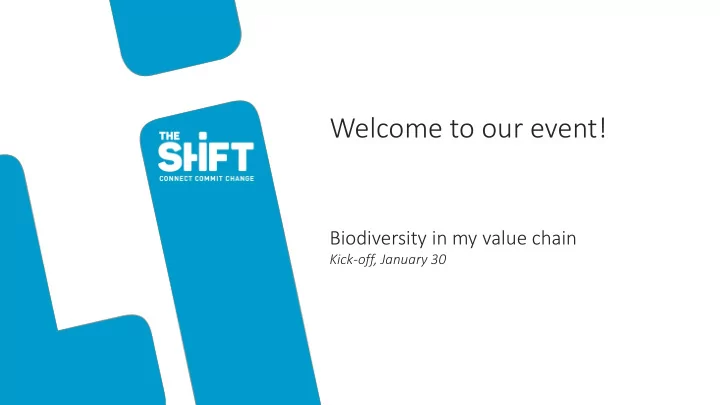 THE SHIFT
CONNECT COMMIT CHANGE

Welcome to our event!

Biodiversity in my value chain
Kick-off, January 30